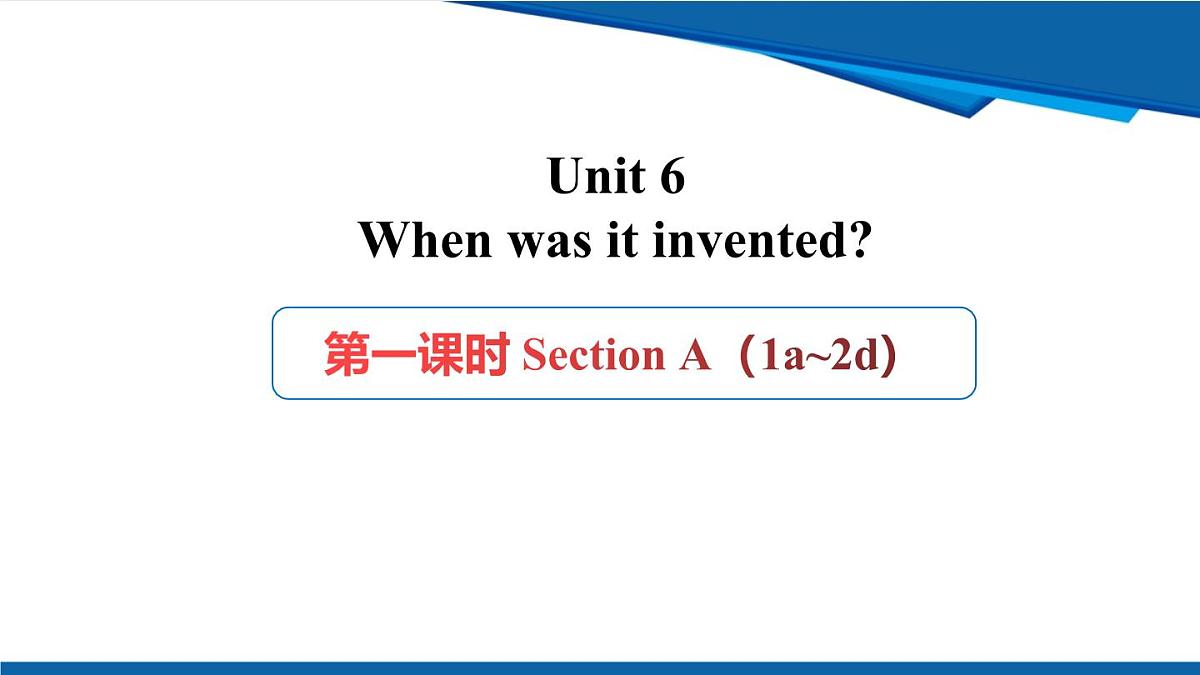 Unit 6
When was it invented?

第一课时 Section A（1a~2d）